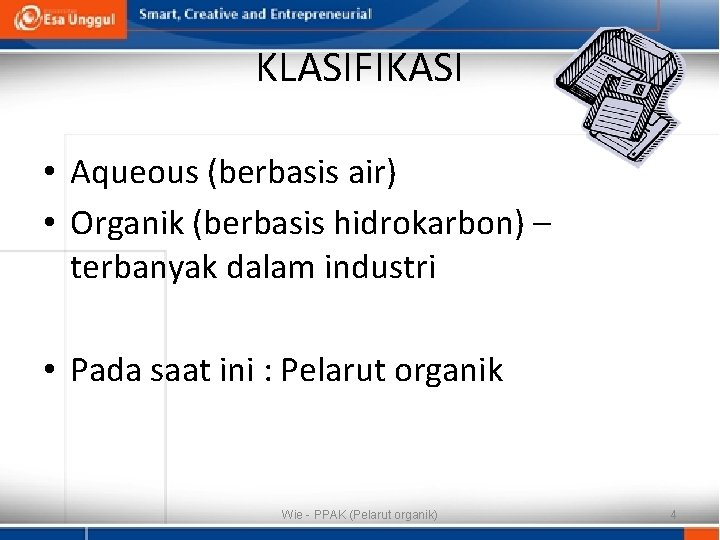 Esa Unggul Smart, Creative and Entrepreneurial

KLASIFIKASI

• Aqueous (berbasis air)
• Organik (berbasis hidrokarbon) – terbanyak dalam industri

• Pada saat ini : Pelarut organik

Wie - PPAK (Pelarut organik)

4